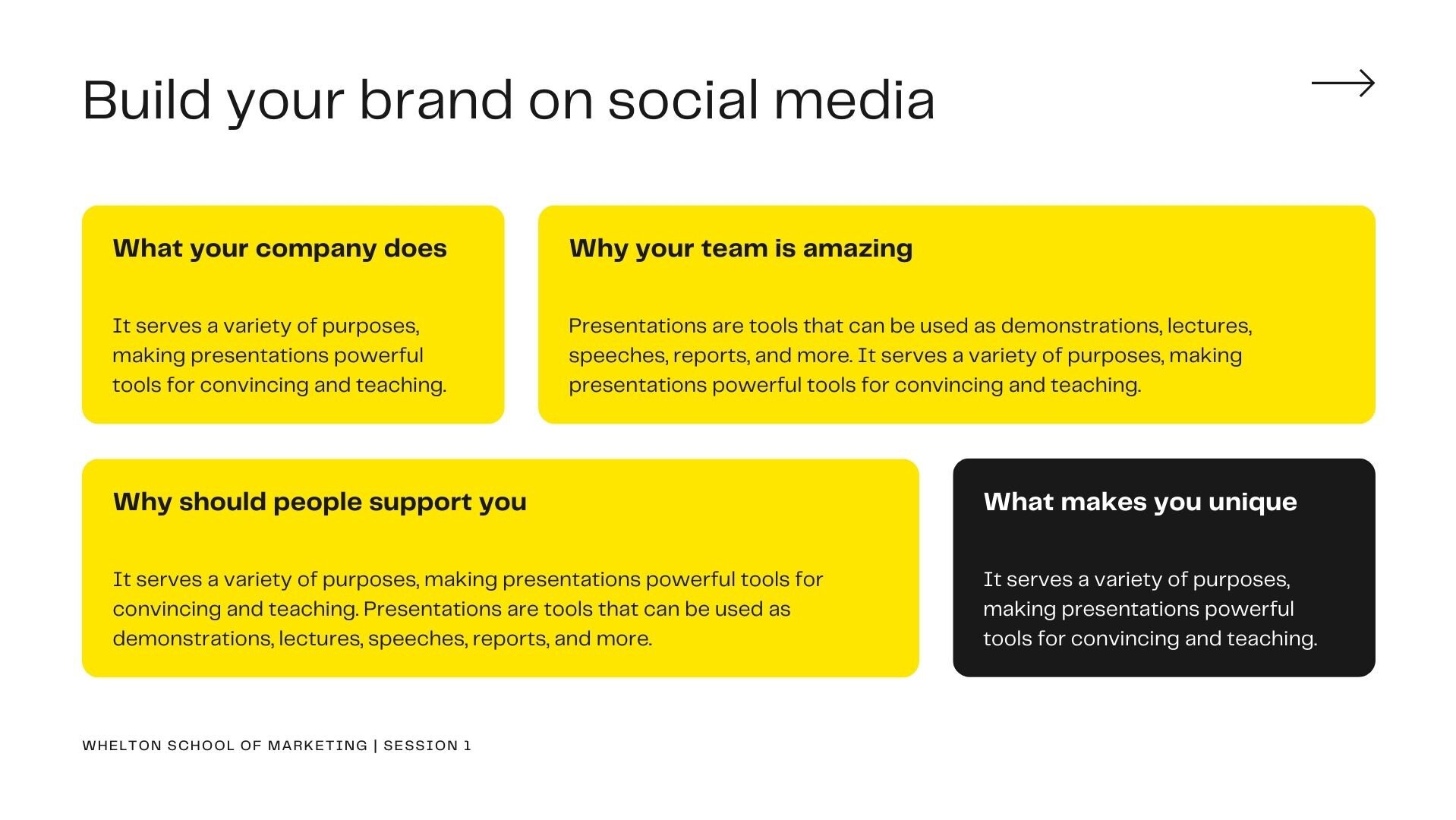 Build your brand on social media

What your company does

It serves a variety of purposes, making presentations powerful tools for convincing and teaching.

Why your team is amazing

Presentations are tools that can be used as demonstrations, lectures, speeches, reports, and more. It serves a variety of purposes, making presentations powerful tools for convincing and teaching.

Why should people support you

It serves a variety of purposes, making presentations powerful tools for convincing and teaching. Presentations are tools that can be used as demonstrations, lectures, speeches, reports, and more.

What makes you unique

It serves a variety of purposes, making presentations powerful tools for convincing and teaching.

WHELTON SCHOOL OF MARKETING | SESSION 1